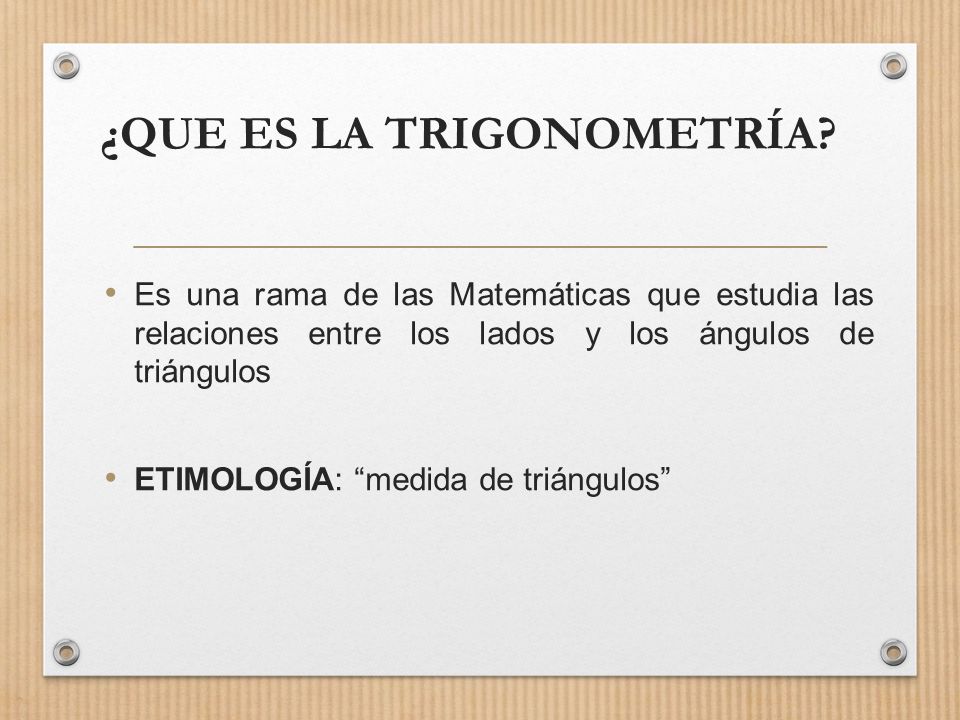 ¿QUE ES LA TRIGONOMETRÍA?

• Es una rama de las Matemáticas que estudia las relaciones entre los lados y los ángulos de triángulos

• ETIMOLOGÍA: “medida de triángulos”